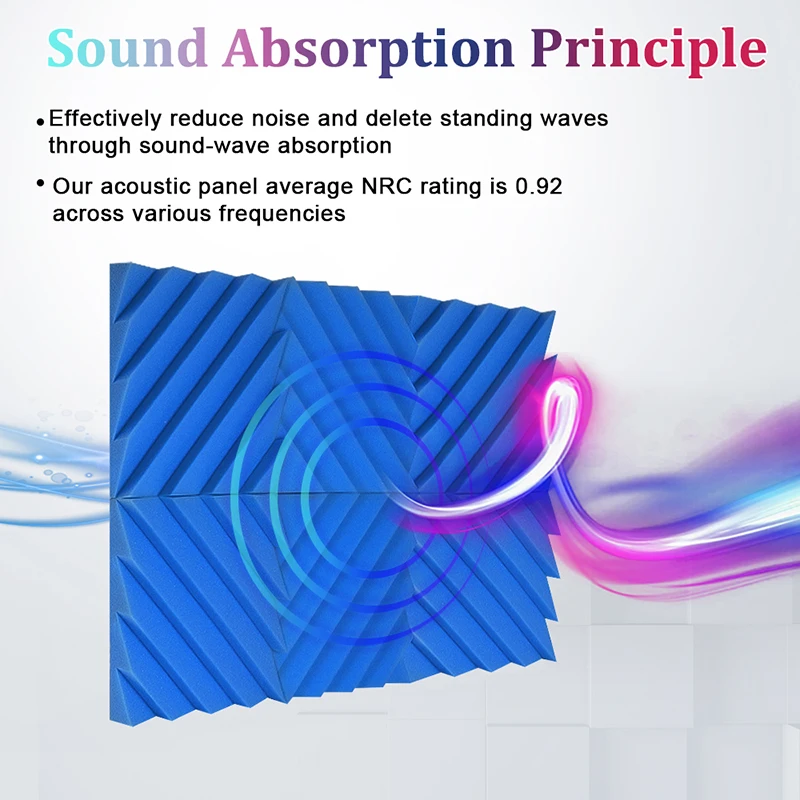 Sound Absorption Principle

• Effectively reduce noise and delete standing waves through sound-wave absorption

• Our acoustic panel average NRC rating is 0.92 across various frequencies